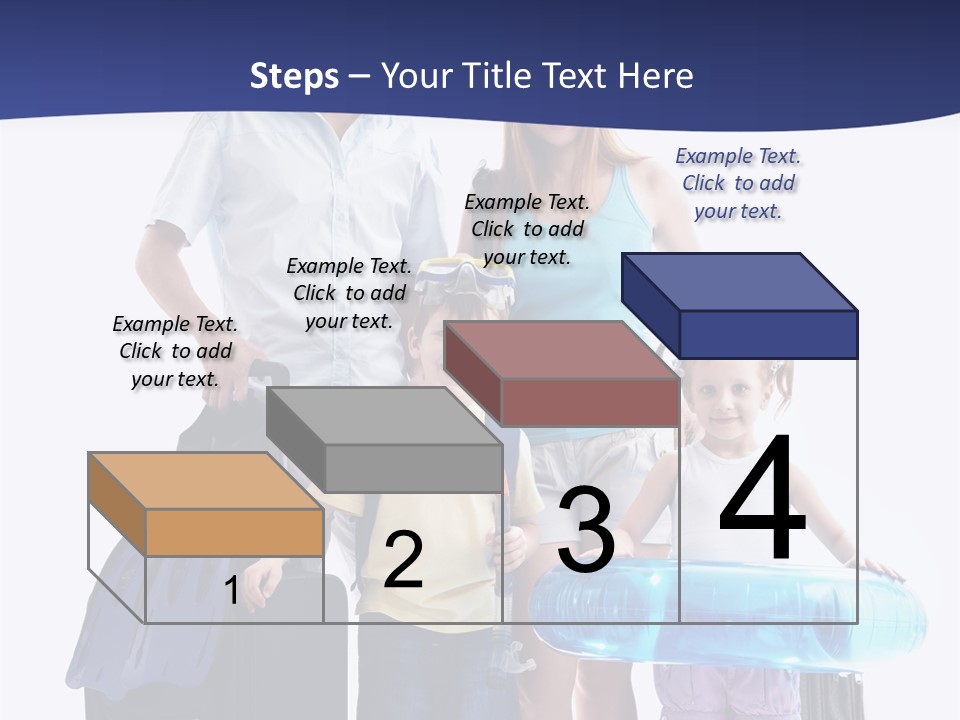 Steps – Your Title Text Here

Example Text. Click to add your text.

Example Text. Click to add your text.

Example Text. Click to add your text.

Example Text. Click to add your text.

1

2

3

4